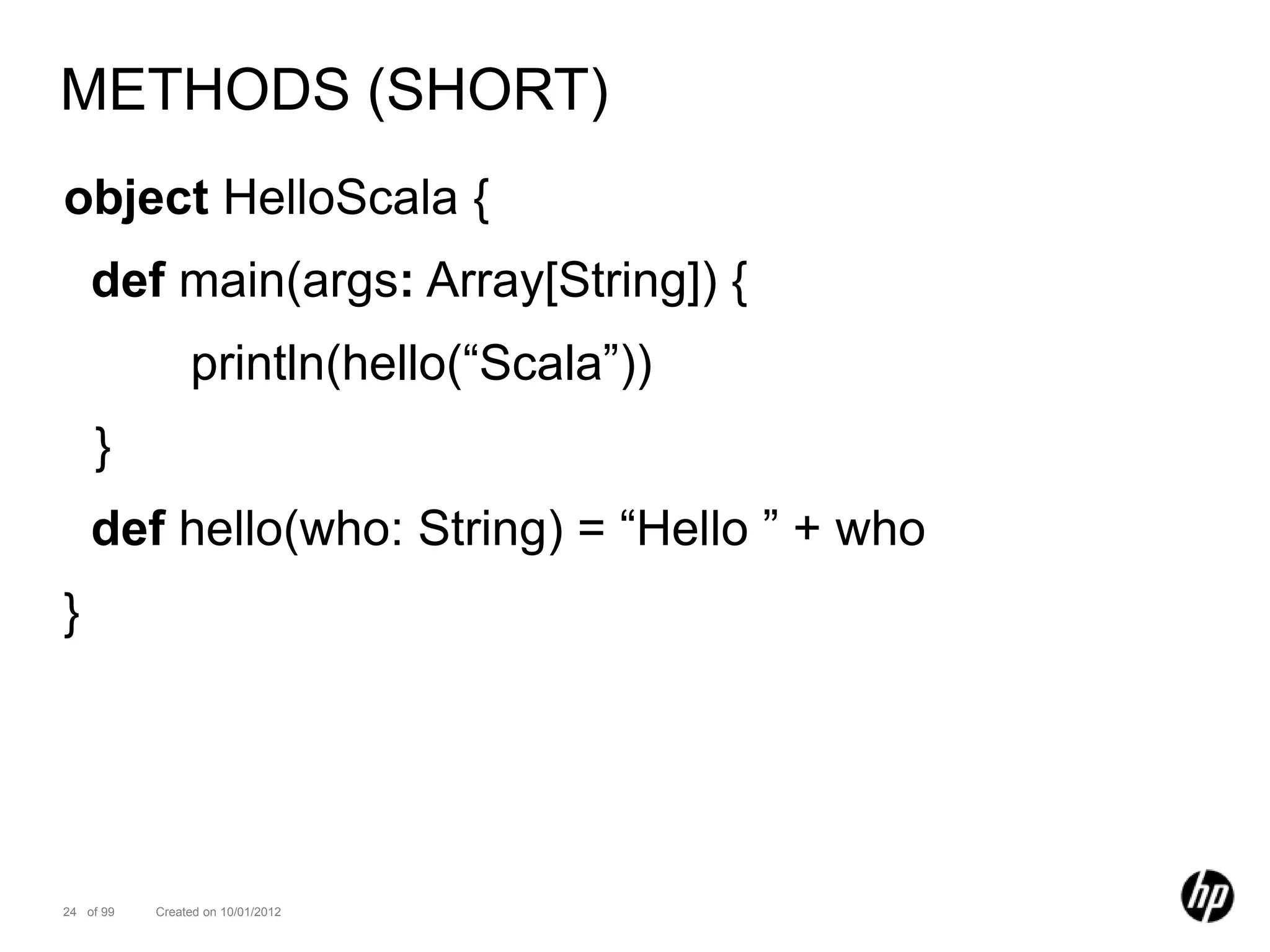 METHODS (SHORT)

object HelloScala {
def main(args: Array[String]) {
println(hello(“Scala”))
}
def hello(who: String) = “Hello ” + who
}

24 of 99 Created on 10/01/2012

hp